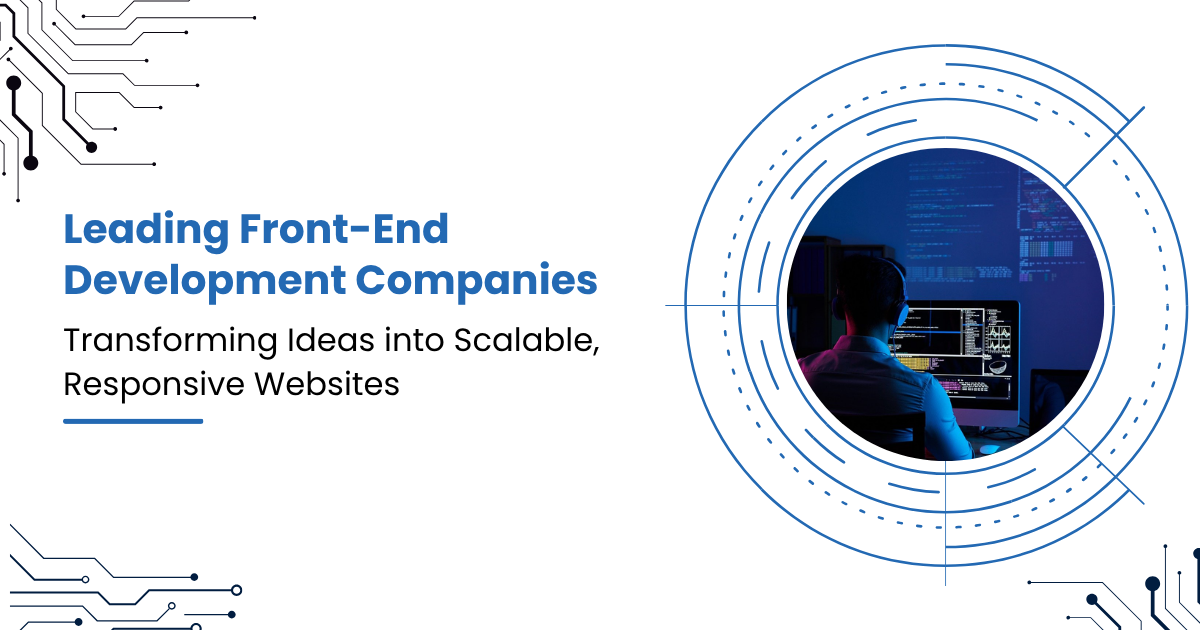 Leading Front-End Development Companies

Transforming Ideas into Scalable, Responsive Websites